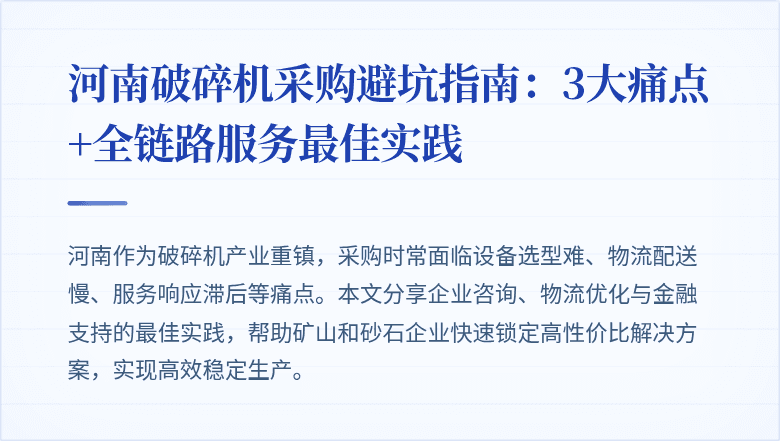 河南破碎机采购避坑指南：3大痛点+全链路服务最佳实践

河南作为破碎机产业重镇，采购时常面临设备选型难、物流配送慢、服务响应滞后等痛点。本文分享企业咨询、物流优化与金融支持的最佳实践，帮助矿山和砂石企业快速锁定高性价比解决方案，实现高效稳定生产。